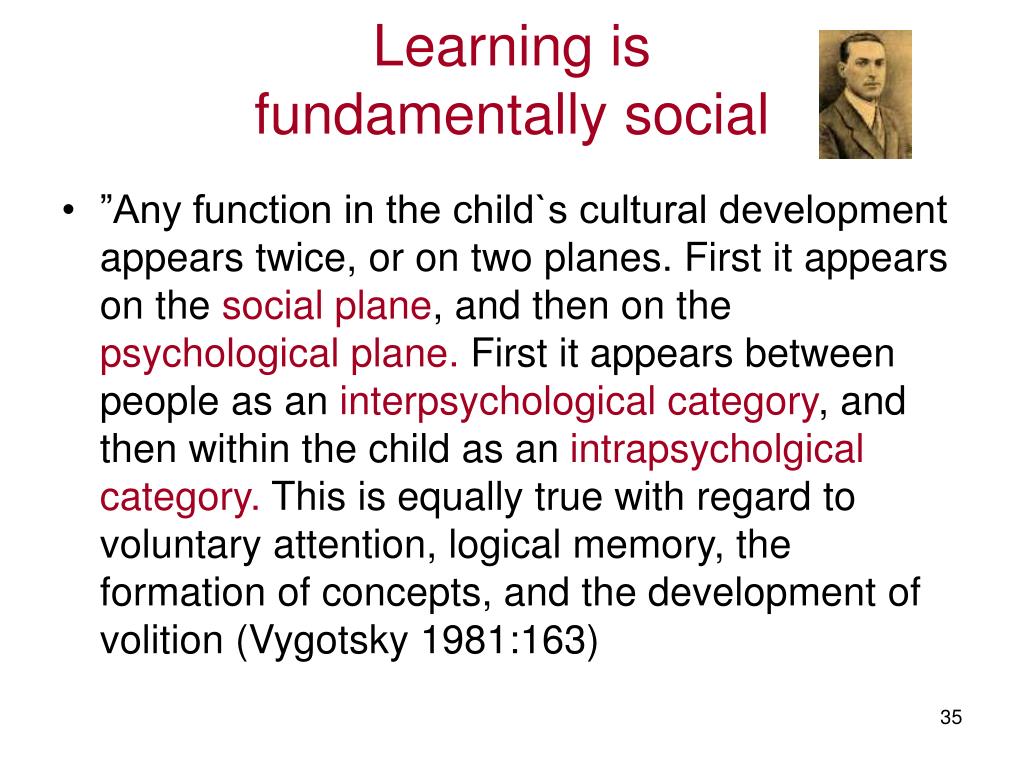 Learning is fundamentally social

• ”Any function in the child`s cultural development appears twice, or on two planes. First it appears on the social plane, and then on the psychological plane. First it appears between people as an interpsychological category, and then within the child as an intrapsycholgical category. This is equally true with regard to voluntary attention, logical memory, the formation of concepts, and the development of volition (Vygotsky 1981:163)

35